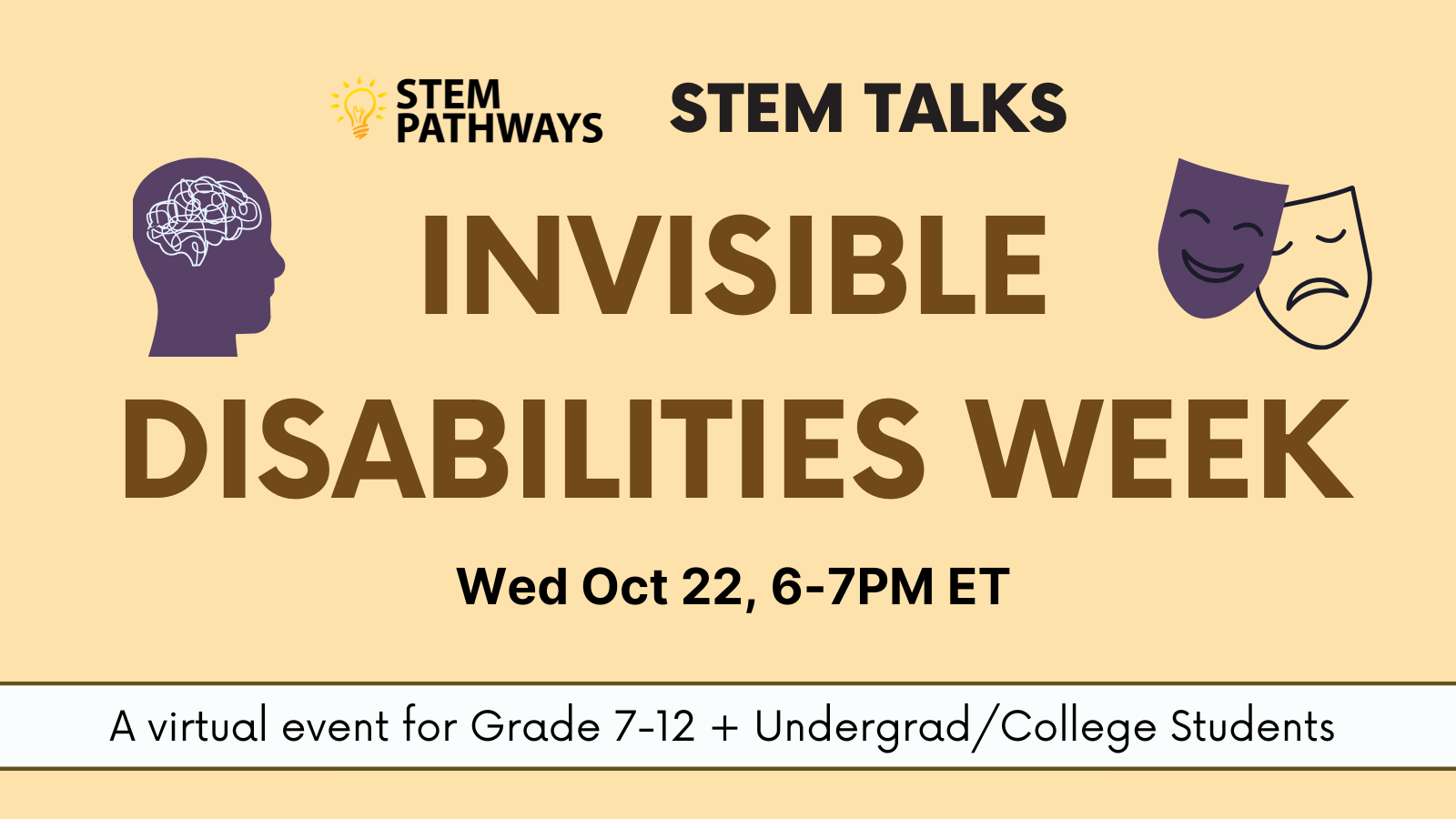 STEM PATHWAYS

STEM TALKS

INVISIBLE DISABILITIES WEEK

Wed Oct 22, 6-7PM ET

A virtual event for Grade 7-12 + Undergrad/College Students